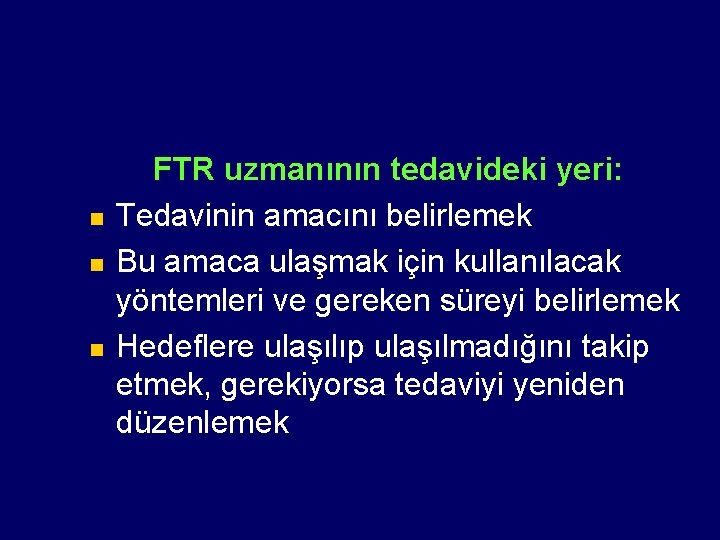 FTR uzmanının tedavideki yeri:

- Tedavinin amacını belirlemek
- Bu amaca ulaşmak için kullanılacak yöntemleri ve gereken süreyi belirlemek
- Hedeflere ulaşılıp ulaşılmadığını takip etmek, gerekiyorsa tedaviyi yeniden düzenlemek